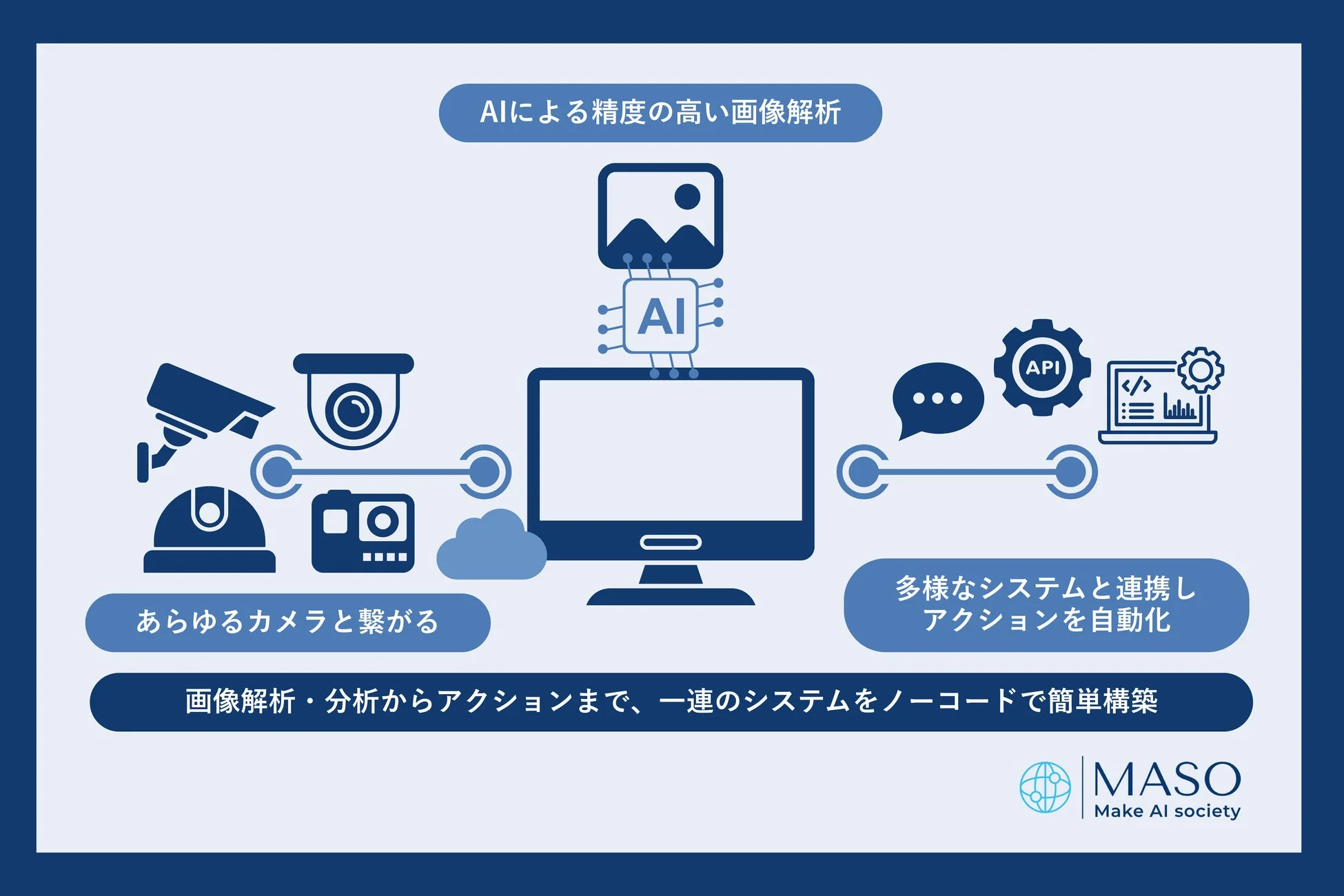 AIによる精度の高い画像解析

AI

API

</>

あらゆるカメラと繋がる

多様なシステムと連携し
アクションを自動化

画像解析・分析からアクションまで、一連のシステムをノーコードで簡単構築

MASO
Make AI society